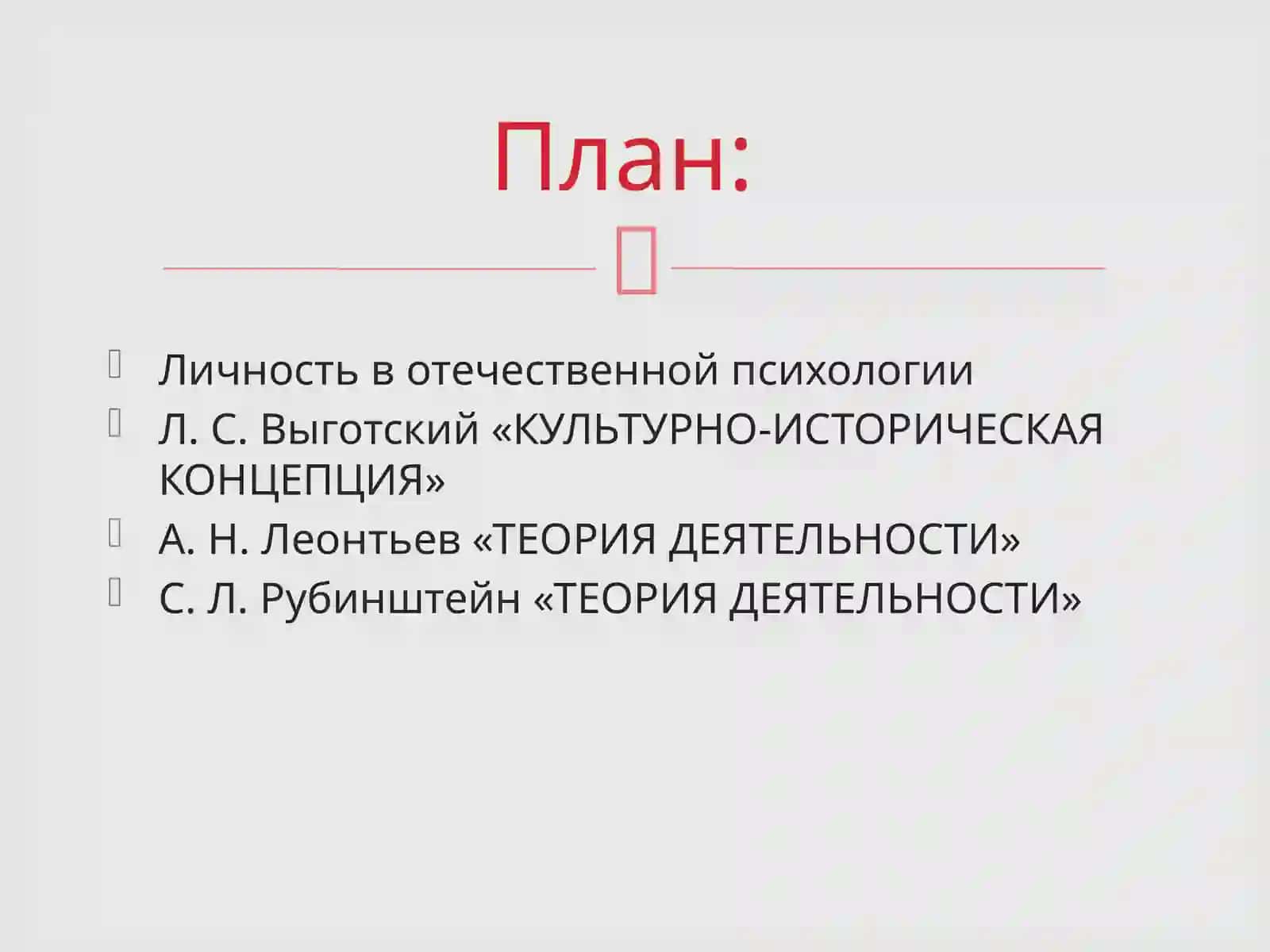 План:

Личность в отечественной психологии
Л. С. Выготский «КУЛЬТУРНО-ИСТОРИЧЕСКАЯ КОНЦЕПЦИЯ»
А. Н. Леонтьев «ТЕОРИЯ ДЕЯТЕЛЬНОСТИ»
С. Л. Рубинштейн «ТЕОРИЯ ДЕЯТЕЛЬНОСТИ»